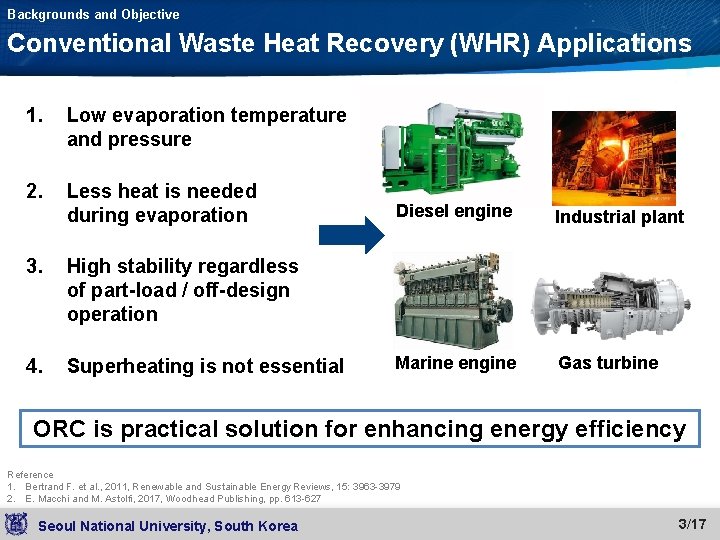 Backgrounds and Objective

Conventional Waste Heat Recovery (WHR) Applications

1. Low evaporation temperature and pressure

2. Less heat is needed during evaporation

3. High stability regardless of part-load / off-design operation

4. Superheating is not essential

Diesel engine

Industrial plant

Marine engine

Gas turbine

ORC is practical solution for enhancing energy efficiency

Reference
1. Bertrand F. et al., 2011, Renewable and Sustainable Energy Reviews, 15: 3963-3979
2. E. Macchi and M. Astolfi, 2017, Woodhead Publishing, pp. 613-627

Seoul National University, South Korea

3/17